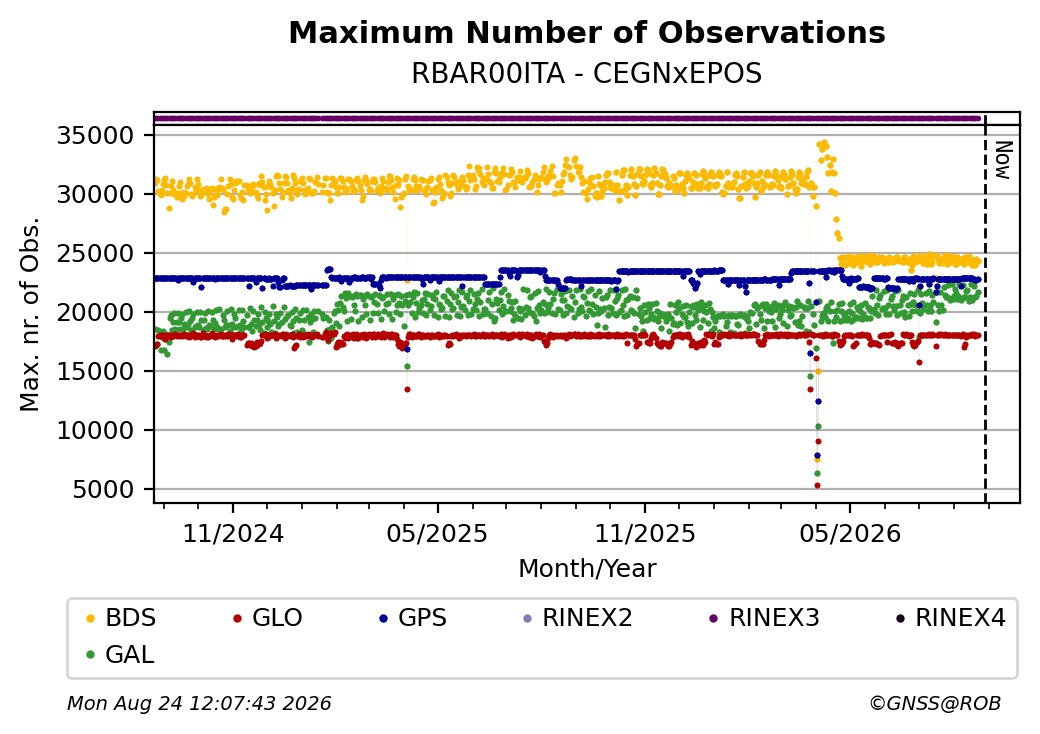 Maximum Number of Observations
RBAR00ITA - CEGNxEPOS

Max. nr. of Obs.

35000
30000
25000
20000
15000
10000
5000

Now

11/2024
05/2025
11/2025
05/2026

Month/Year

BDS
GLO
GPS
RINEX2
RINEX3
RINEX4
GAL

Mon Aug 24 12:07:43 2026
©GNSS@ROB